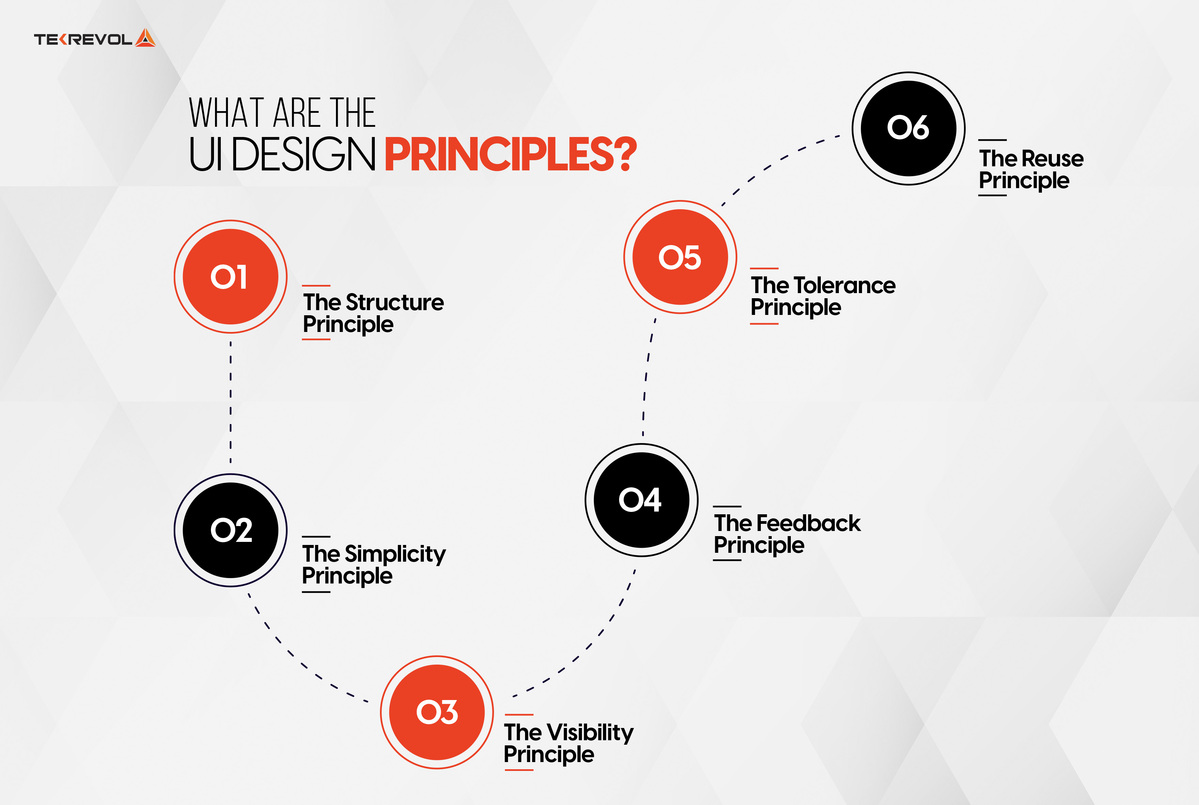 TEKREVOL

WHAT ARE THE UI DESIGN PRINCIPLES?

01
The Structure Principle

02
The Simplicity Principle

03
The Visibility Principle

04
The Feedback Principle

05
The Tolerance Principle

06
The Reuse Principle